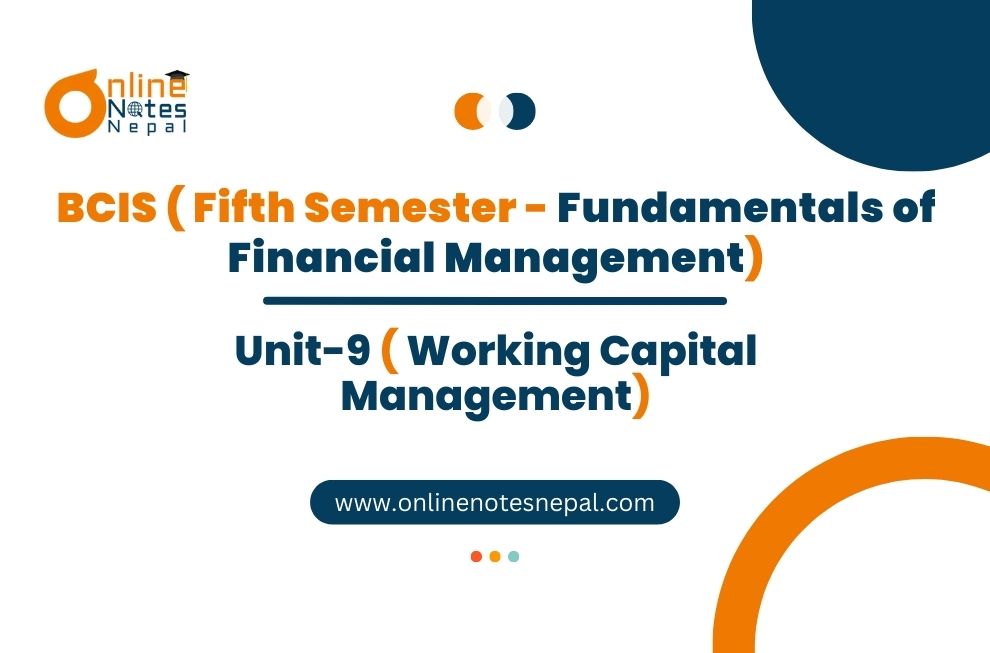 Online Notes Nepal

BCIS ( Fifth Semester - Fundamentals of Financial Management)

Unit-9 ( Working Capital Management)

www.onlinenotesnepal.com